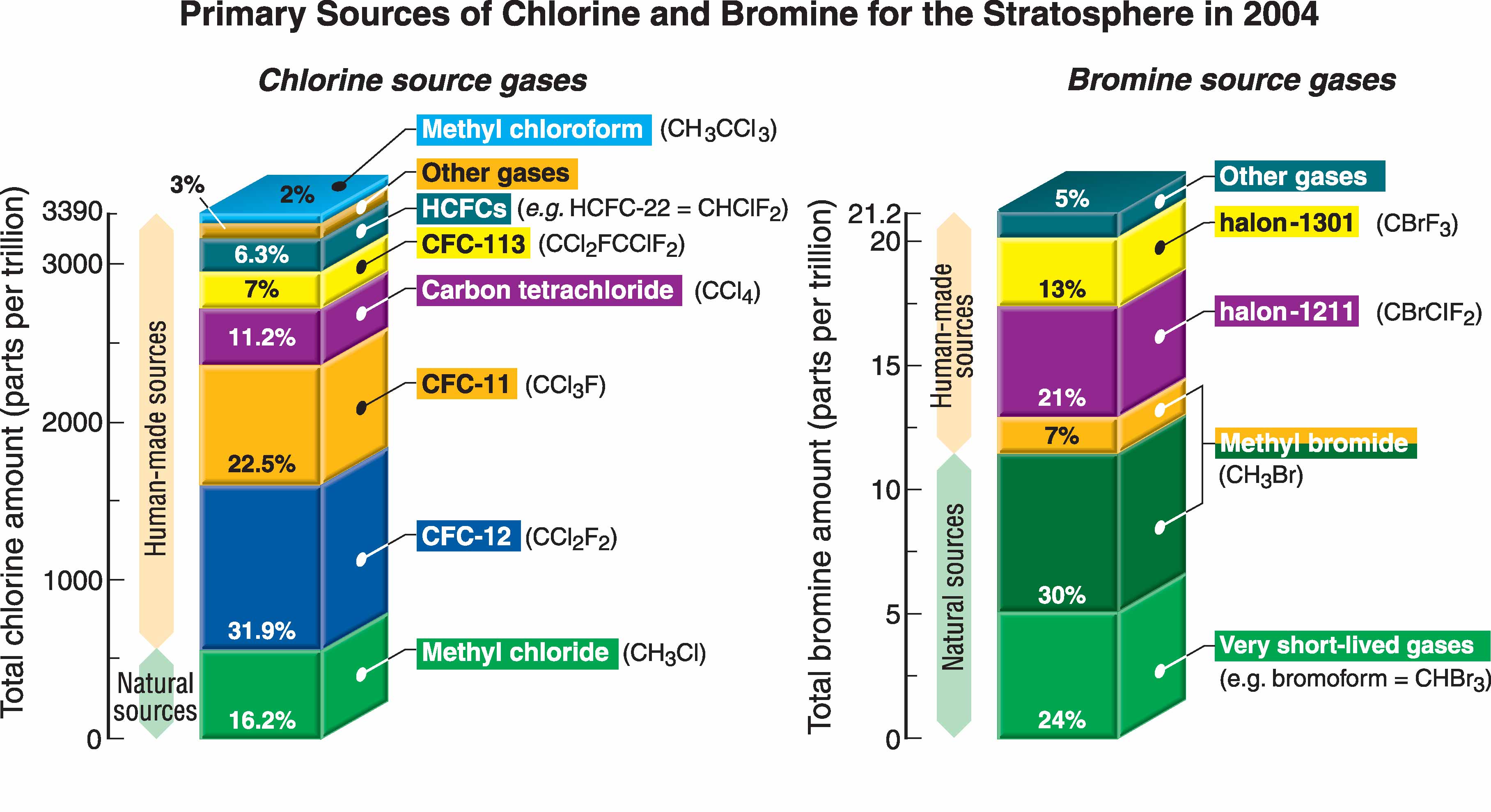 Primary Sources of Chlorine and Bromine for the Stratosphere in 2004

Chlorine source gases

Total chlorine amount (parts per trillion)

3390
3000
2000
1000
0

Human-made sources
Natural sources

3%
2%
6.3%
7%
11.2%
22.5%
31.9%
16.2%

Methyl chloroform ($CH_3CCl_3$)
Other gases
HCFCs (e.g. HCFC-22 = $CHClF_2$)
CFC-113 ($CCl_2FCClF_2$)
Carbon tetrachloride ($CCl_4$)
CFC-11 ($CCl_3F$)
CFC-12 ($CCl_2F_2$)
Methyl chloride ($CH_3Cl$)

Bromine source gases

Total bromine amount (parts per trillion)

21.2
20
15
10
5
0

Human-made sources
Natural sources

5%
13%
21%
7%
30%
24%

Other gases
halon-1301 ($CBrF_3$)
halon-1211 ($CBrClF_2$)
Methyl bromide ($CH_3Br$)
Very short-lived gases (e.g. bromoform = $CHBr_3$)